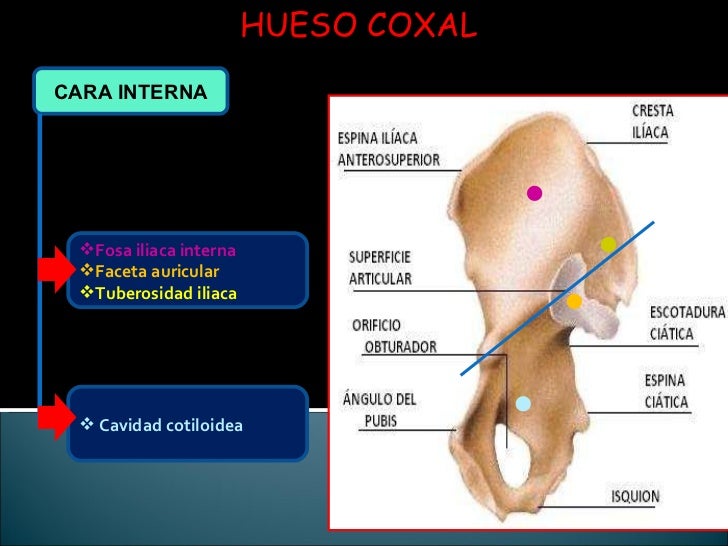 HUESO COXAL

CARA INTERNA

❖Fosa iliaca interna
❖Faceta auricular
❖Tuberosidad iliaca

❖ Cavidad cotiloidea

ESPINA ILÍACA ANTEROSUPERIOR

CRESTA ILÍACA

SUPERFICIE ARTICULAR

ORIFICIO OBTURADOR

ESCOTADURA CIÁTICA

ÁNGULO DEL PUBIS

ESPINA CIÁTICA

ISQUION